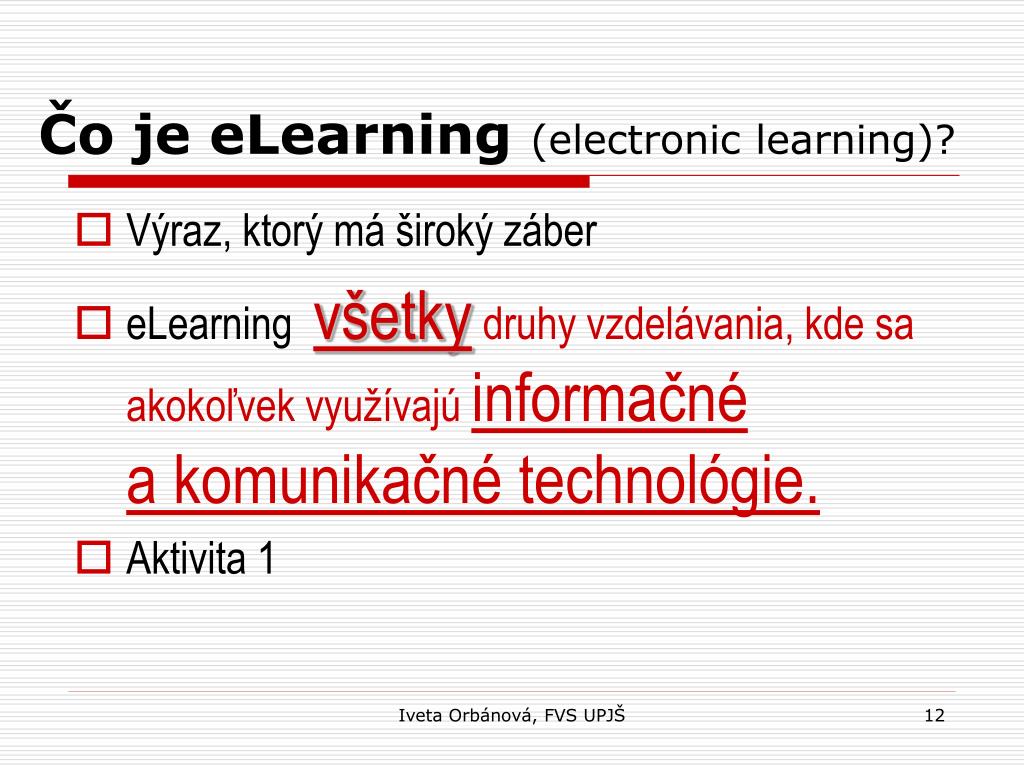 Čo je eLearning (electronic learning)?

Výraz, ktorý má široký záber

eLearning všetky druhy vzdelávania, kde sa akokoľvek využívajú informačné a komunikačné technológie.

Aktivita 1

Iveta Orbánová, FVS UPJŠ

12